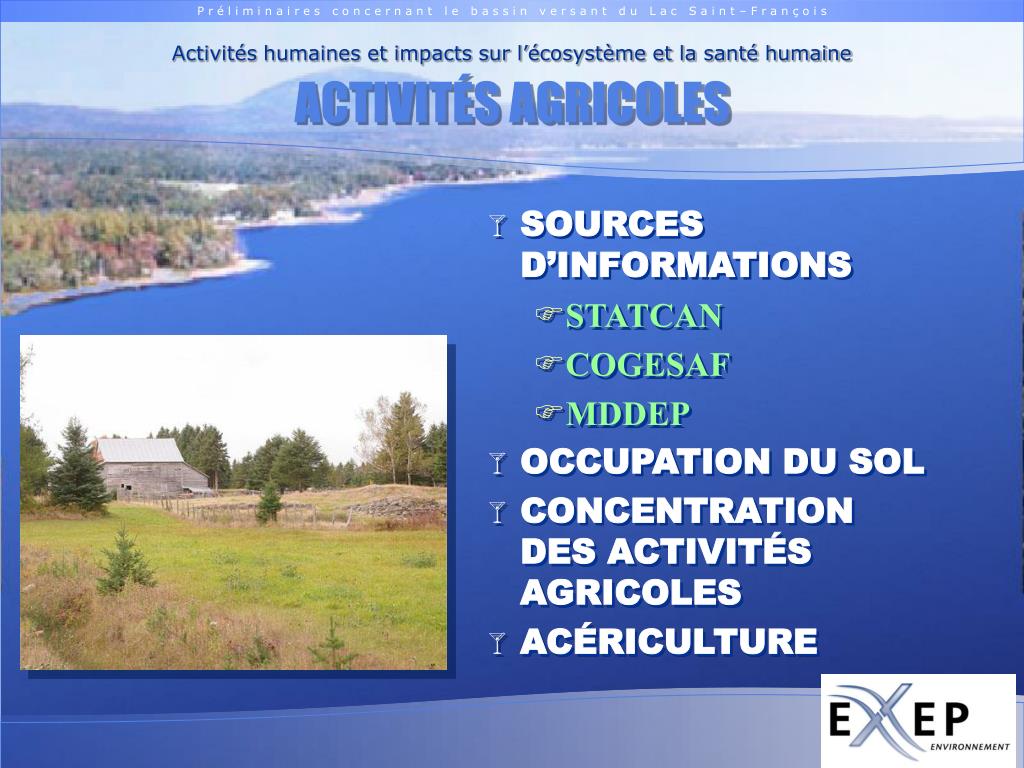 Préliminaires concernant le bassin versant du Lac Saint-François

Activités humaines et impacts sur l'écosystème et la santé humaine

ACTIVITÉS AGRICOLES

SOURCES D'INFORMATIONS

STATCAN

COGESAF

MDDEP

OCCUPATION DU SOL

CONCENTRATION DES ACTIVITÉS AGRICOLES

ACÉRICULTURE

EXEP ENVIRONNEMENT